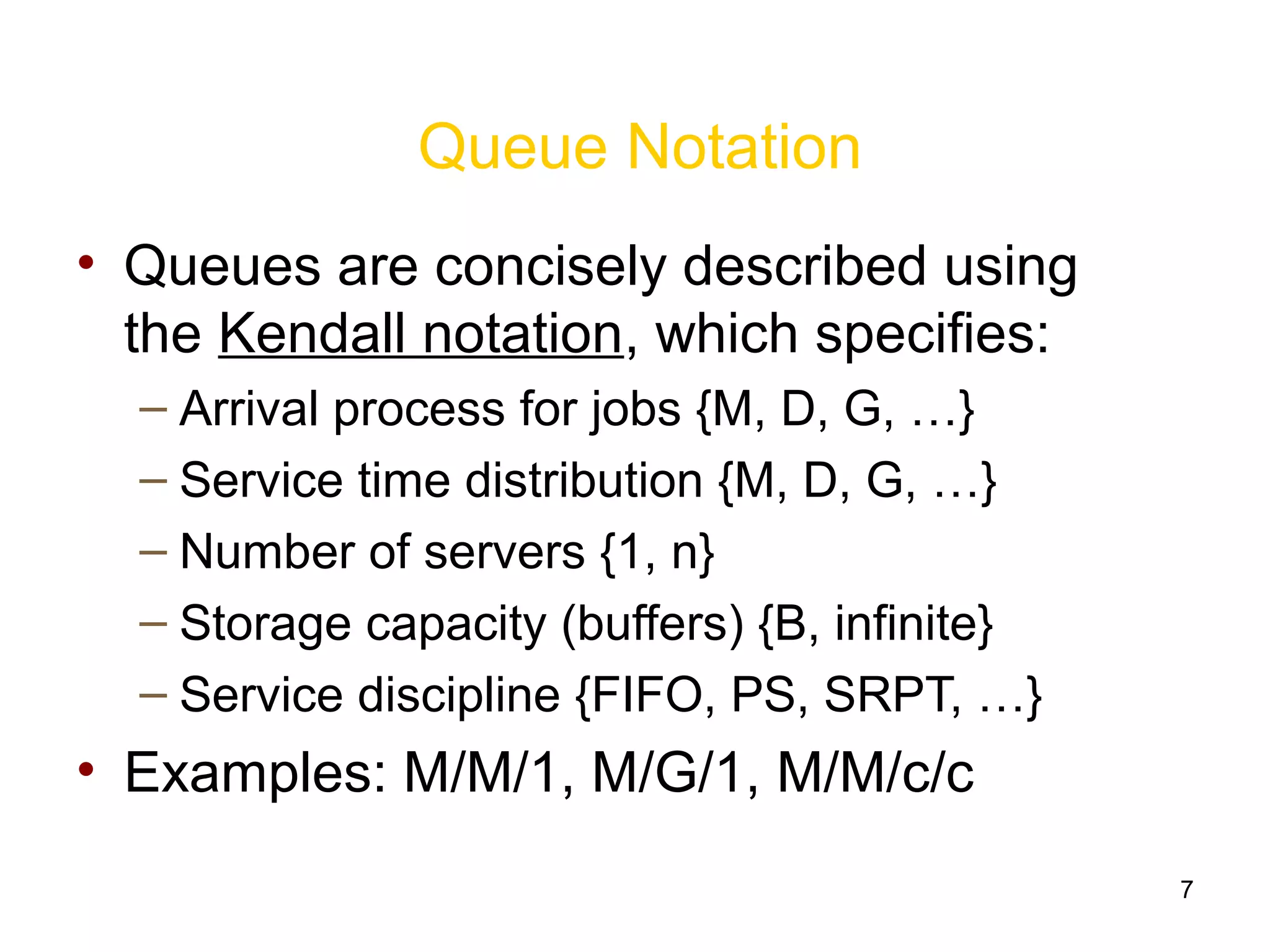 Queue Notation

• Queues are concisely described using the Kendall notation, which specifies:
– Arrival process for jobs {M, D, G, …}
– Service time distribution {M, D, G, …}
– Number of servers {1, n}
– Storage capacity (buffers) {B, infinite}
– Service discipline {FIFO, PS, SRPT, …}
• Examples: M/M/1, M/G/1, M/M/c/c

7